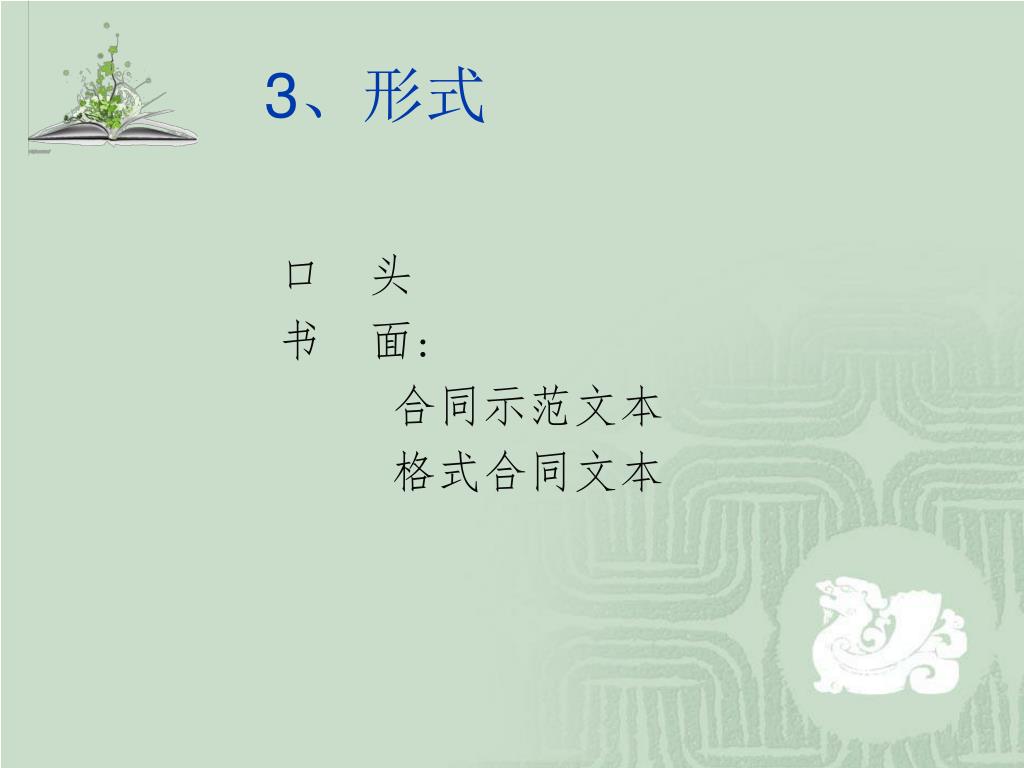 3、形式

口　头
书　面：
合同示范文本
格式合同文本